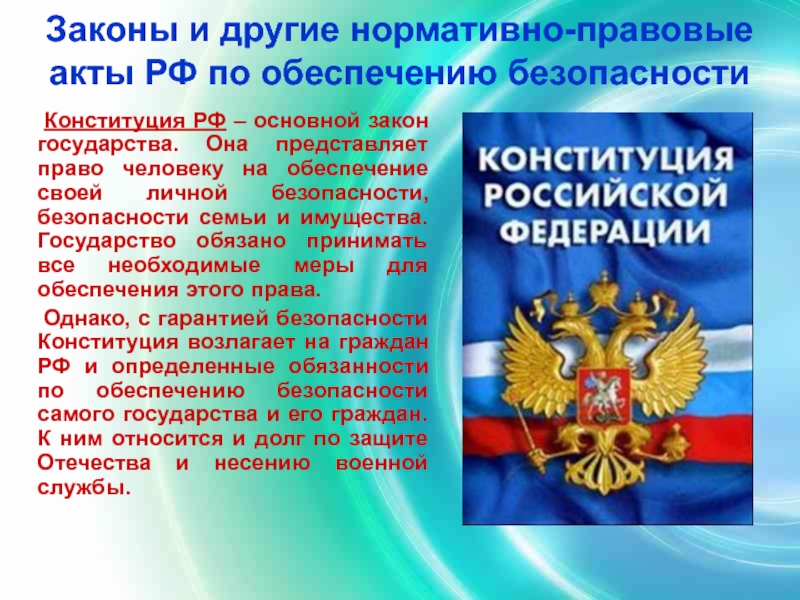 Законы и другие нормативно-правовые акты РФ по обеспечению безопасности

Конституция РФ – основной закон государства. Она представляет право человеку на обеспечение своей личной безопасности, безопасности семьи и имущества. Государство обязано принимать все необходимые меры для обеспечения этого права.

Однако, с гарантией безопасности Конституция возлагает на граждан РФ и определенные обязанности по обеспечению безопасности самого государства и его граждан. К ним относится и долг по защите Отечества и несению военной службы.

КОНСТИТУЦИЯ РОССИЙСКОЙ ФЕДЕРАЦИИ